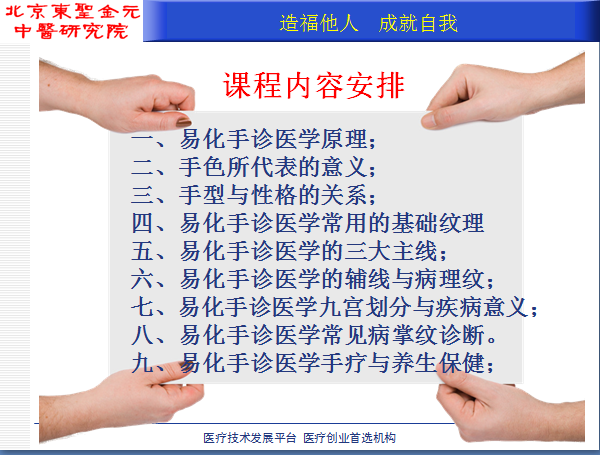 北京東聖金元
中醫研究院

造福他人　成就自我

课程内容安排

一、易化手诊医学原理；
二、手色所代表的意义；
三、手型与性格的关系；
四、易化手诊医学常用的基础纹理
五、易化手诊医学的三大主线；
六、易化手诊医学的辅线与病理纹；
七、易化手诊医学九宫划分与疾病意义；
八、易化手诊医学常见病掌纹诊断。
九、易化手诊医学手疗与养生保健；

医疗技术发展平台 医疗创业首选机构